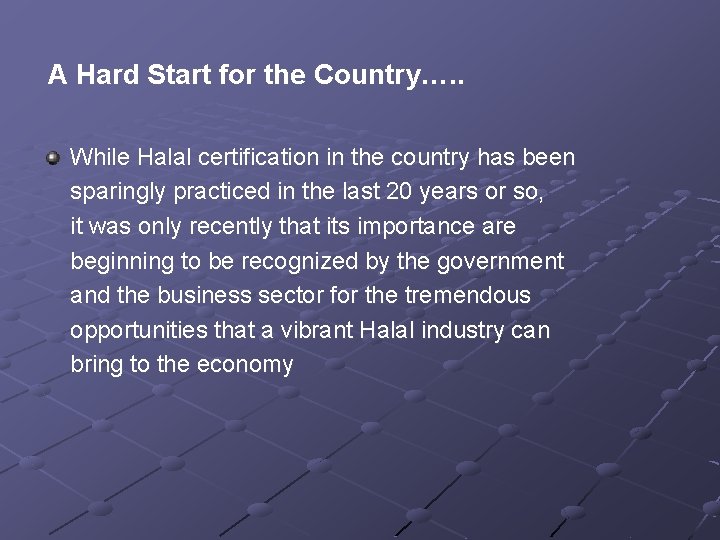 A Hard Start for the Country…..

While Halal certification in the country has been sparingly practiced in the last 20 years or so, it was only recently that its importance are beginning to be recognized by the government and the business sector for the tremendous opportunities that a vibrant Halal industry can bring to the economy